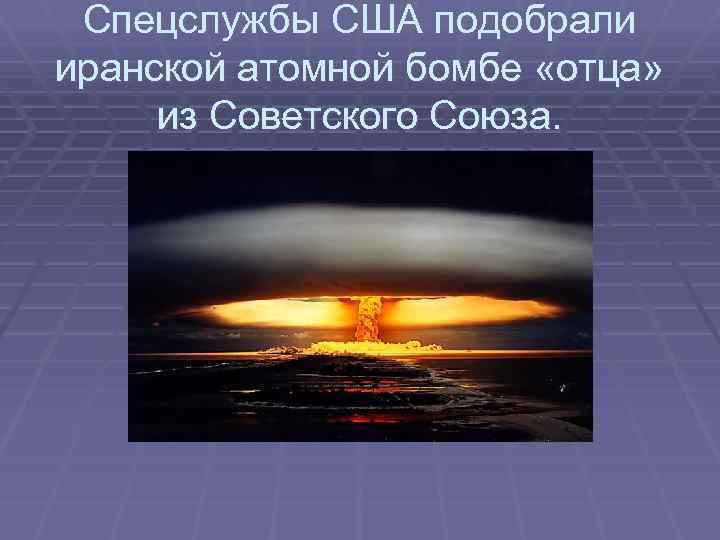 Спецслужбы США подобрали иранской атомной бомбе «отца» из Советского Союза.